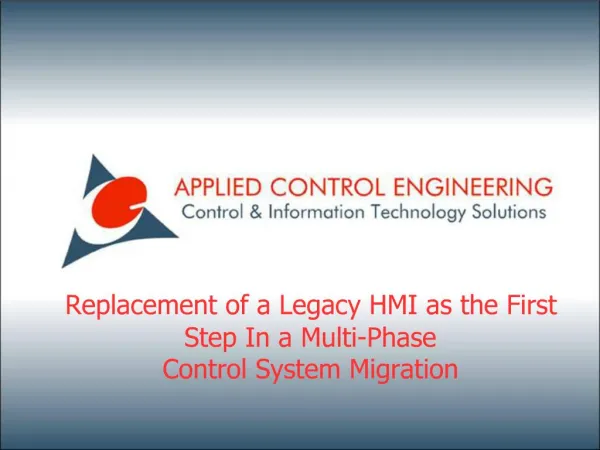 APPLIED CONTROL ENGINEERING
Control & Information Technology Solutions

Replacement of a Legacy HMI as the First Step In a Multi-Phase Control System Migration